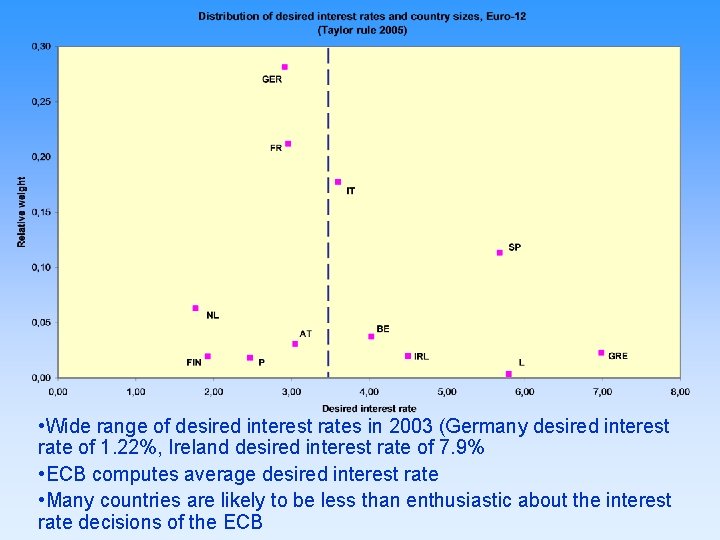 Distribution of desired interest rates and country sizes, Euro-12
(Taylor rule 2005)

Relative weight

0,30
0,25
0,20
0,15
0,10
0,05
0,00

GER
FR
IT
SP
NL
AT
BE
FIN
P
IRL
L
GRE

0,00 1,00 2,00 3,00 4,00 5,00 6,00 7,00 8,00

Desired interest rate

•Wide range of desired interest rates in 2003 (Germany desired interest rate of 1.22%, Ireland desired interest rate of 7.9%

•ECB computes average desired interest rate

•Many countries are likely to be less than enthusiastic about the interest rate decisions of the ECB